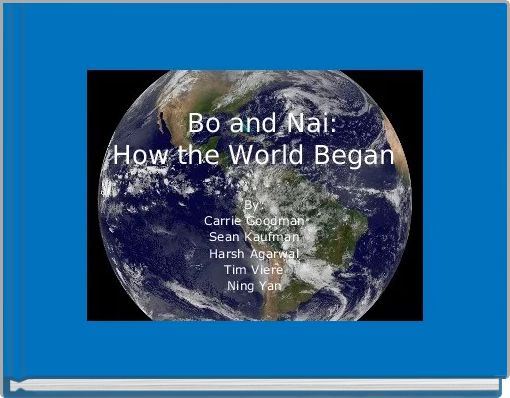 Bo and Nai:
How the World Began

By:
Carrie Goodman
Sean Kaufman
Harsh Agarwal
Tim Viere
Ning Yan